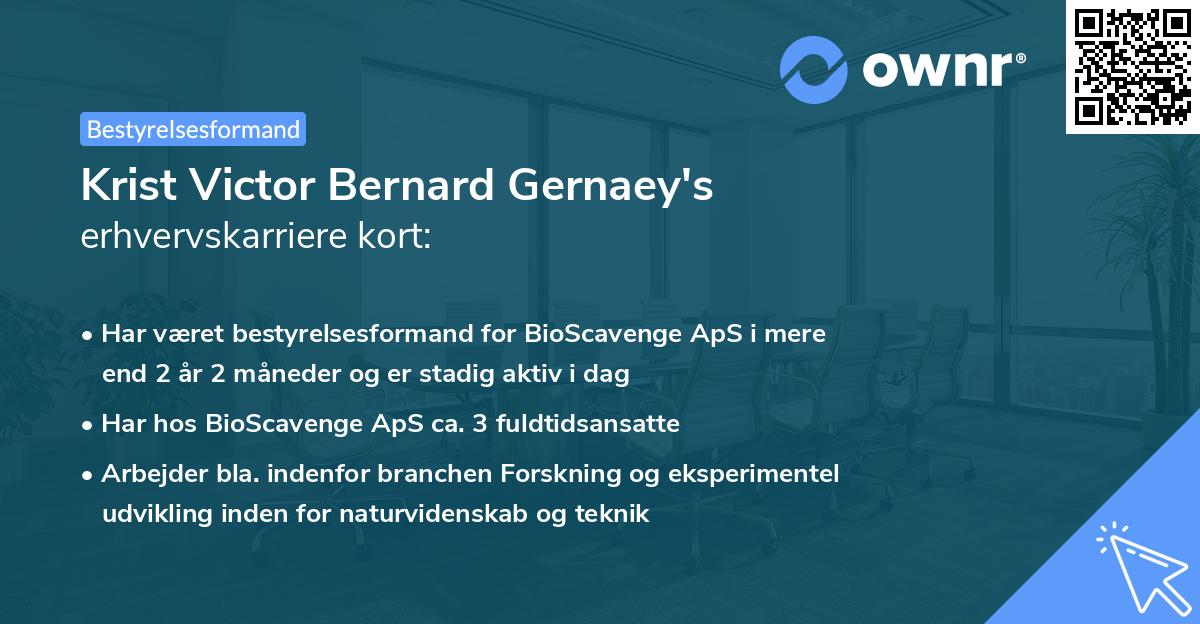 ownr®

Bestyrelsesformand

Krist Victor Bernard Gernaey's erhvervskarriere kort:

• Har været bestyrelsesformand for BioScavenge ApS i mere end 2 år 2 måneder og er stadig aktiv i dag

• Har hos BioScavenge ApS ca. 3 fuldtidsansatte

• Arbejder bla. indenfor branchen Forskning og eksperimentel udvikling inden for naturvidenskab og teknik